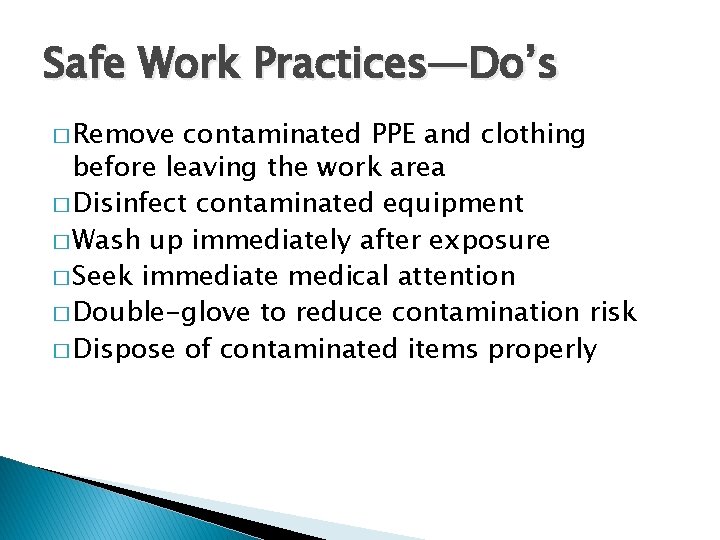 Safe Work Practices—Do's

□ Remove contaminated PPE and clothing before leaving the work area
□ Disinfect contaminated equipment
□ Wash up immediately after exposure
□ Seek immediate medical attention
□ Double-glove to reduce contamination risk
□ Dispose of contaminated items properly